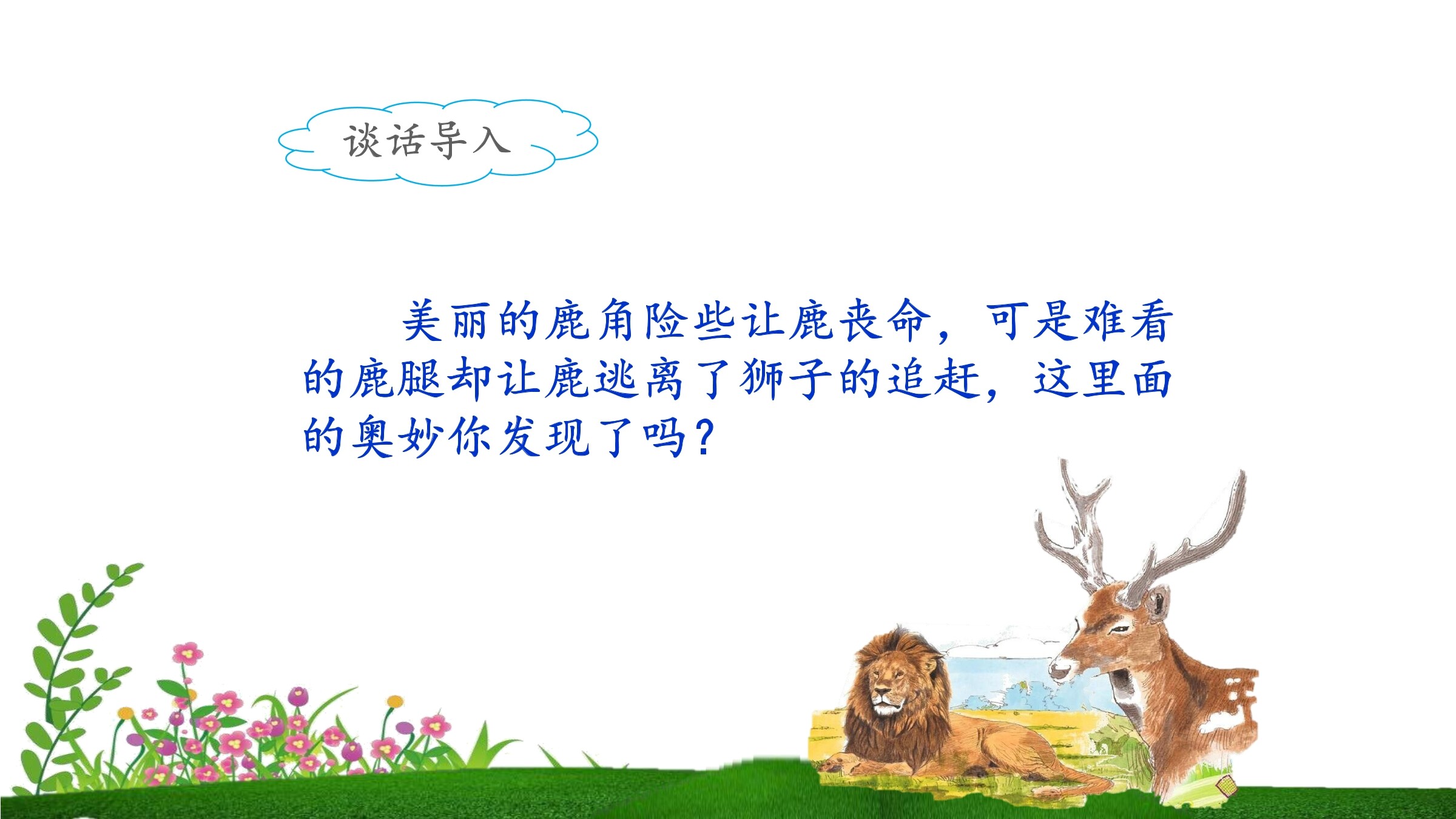 谈话导入

美丽的鹿角险些让鹿丧命，可是难看的鹿腿却让鹿逃离了狮子的追赶，这里面的奥妙你发现了吗？